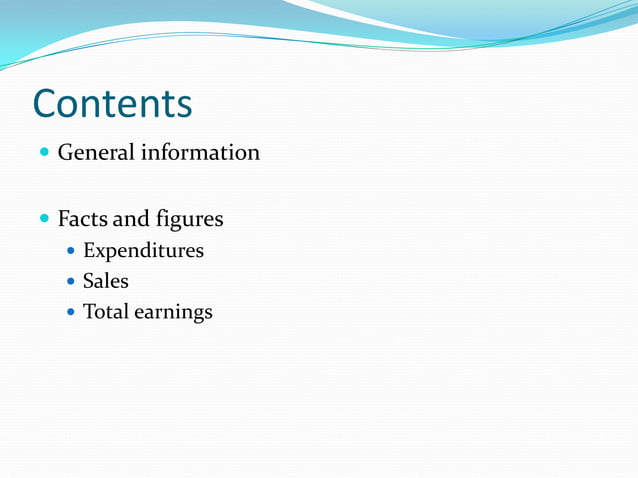 Contents

- General information

- Facts and figures
  - Expenditures
  - Sales
  - Total earnings